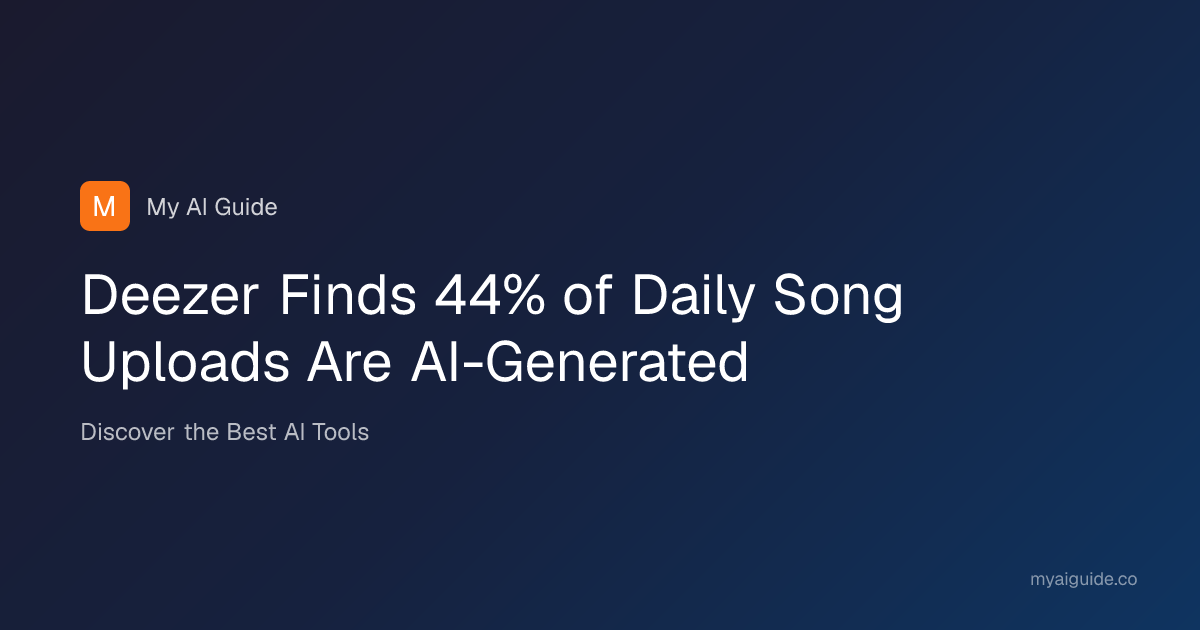 M My AI Guide

Deezer Finds 44% of Daily Song Uploads Are AI-Generated

Discover the Best AI Tools

myaiguide.co